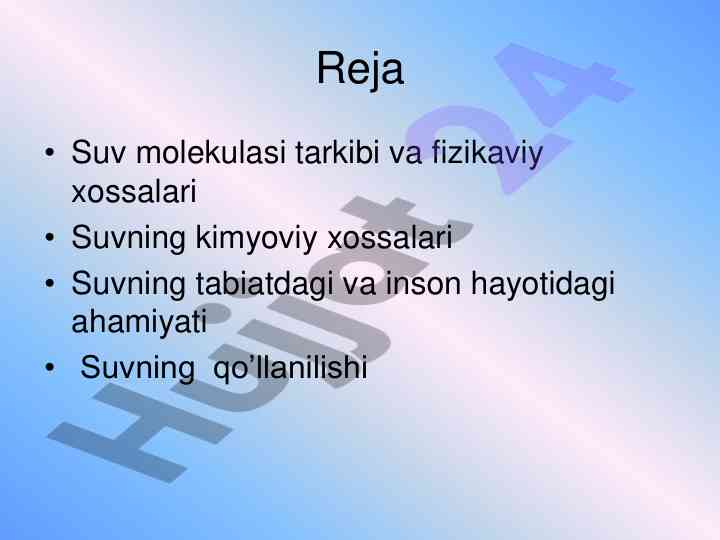 Reja

• Suv molekulasi tarkibi va fizikaviy xossalari
• Suvning kimyoviy xossalari
• Suvning tabiatdagi va inson hayotidagi ahamiyati
• Suvning qo’llanilishi

Hujjat 24